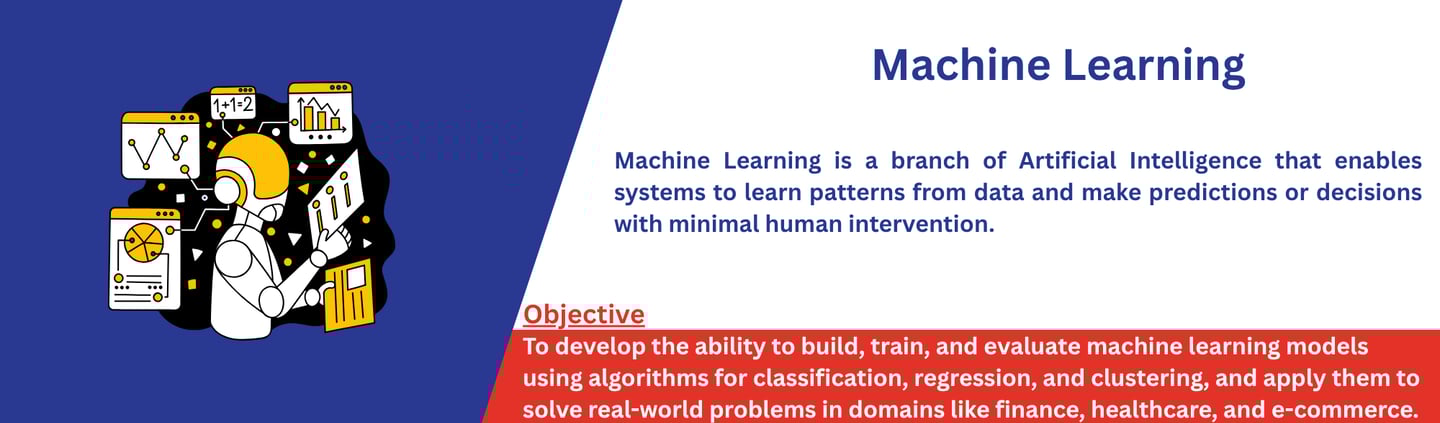 1+1=2

Machine Learning

Machine Learning is a branch of Artificial Intelligence that enables systems to learn patterns from data and make predictions or decisions with minimal human intervention.

Objective

To develop the ability to build, train, and evaluate machine learning models using algorithms for classification, regression, and clustering, and apply them to solve real-world problems in domains like finance, healthcare, and e-commerce.